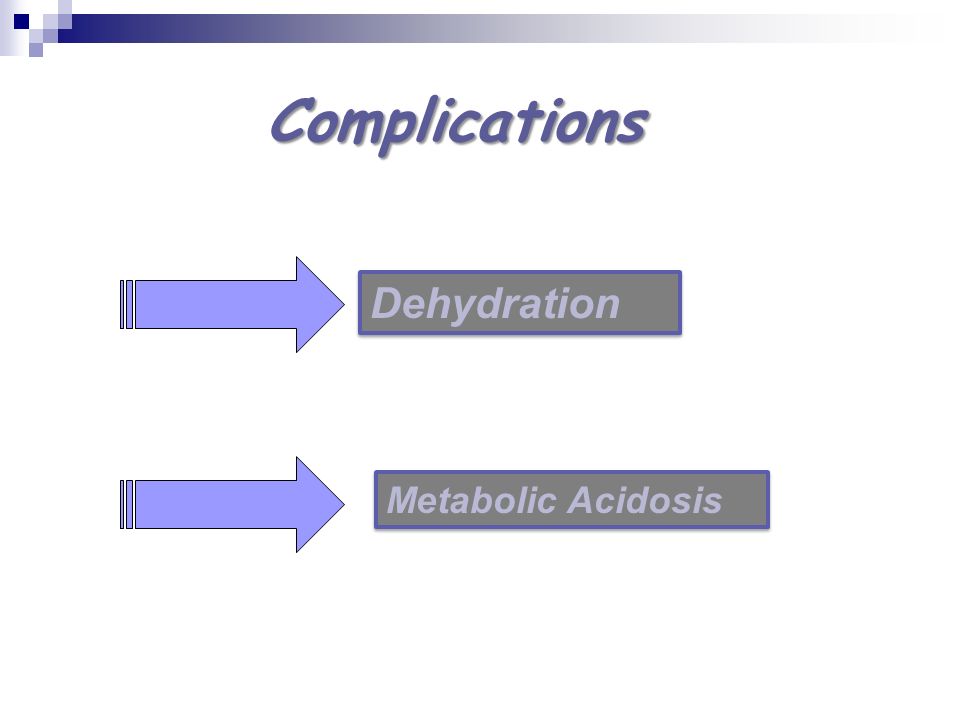 Complications

Dehydration

Metabolic Acidosis